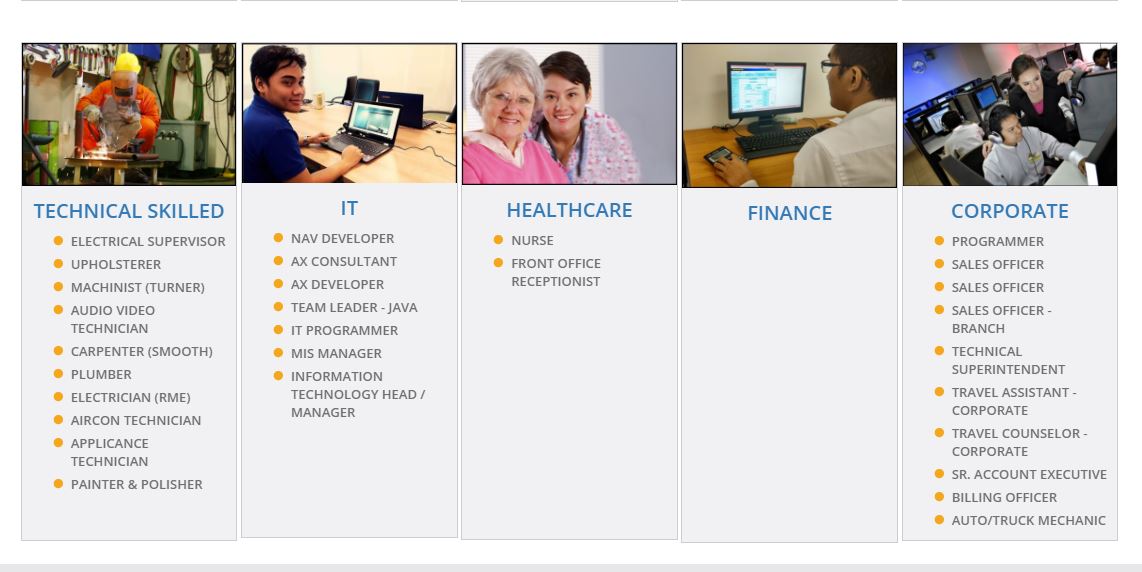 TECHNICAL SKILLED

- ELECTRICAL SUPERVISOR
- UPHOLSTERER
- MACHINIST (TURNER)
- AUDIO VIDEO TECHNICIAN
- CARPENTER (SMOOTH)
- PLUMBER
- ELECTRICIAN (RME)
- AIRCON TECHNICIAN
- APPLICANCE TECHNICIAN
- PAINTER & POLISHER

IT

- NAV DEVELOPER
- AX CONSULTANT
- AX DEVELOPER
- TEAM LEADER - JAVA
- IT PROGRAMMER
- MIS MANAGER
- INFORMATION TECHNOLOGY HEAD / MANAGER

HEALTHCARE

- NURSE
- FRONT OFFICE RECEPTIONIST

FINANCE

CORPORATE

- PROGRAMMER
- SALES OFFICER
- SALES OFFICER
- SALES OFFICER - BRANCH
- TECHNICAL SUPERINTENDENT
- TRAVEL ASSISTANT - CORPORATE
- TRAVEL COUNSELOR - CORPORATE
- SR. ACCOUNT EXECUTIVE
- BILLING OFFICER
- AUTO/TRUCK MECHANIC